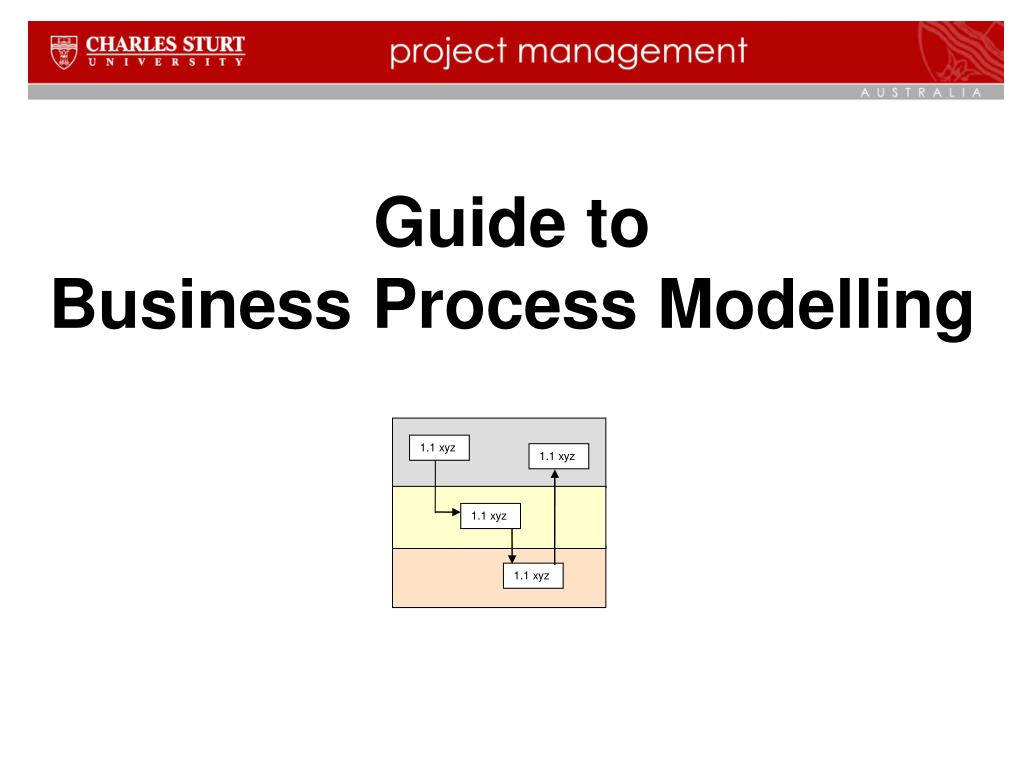 CHARLES STURT UNIVERSITY

project management

AUSTRALIA

Guide to
Business Process Modelling

1.1 xyz

1.1 xyz

1.1 xyz

1.1 xyz